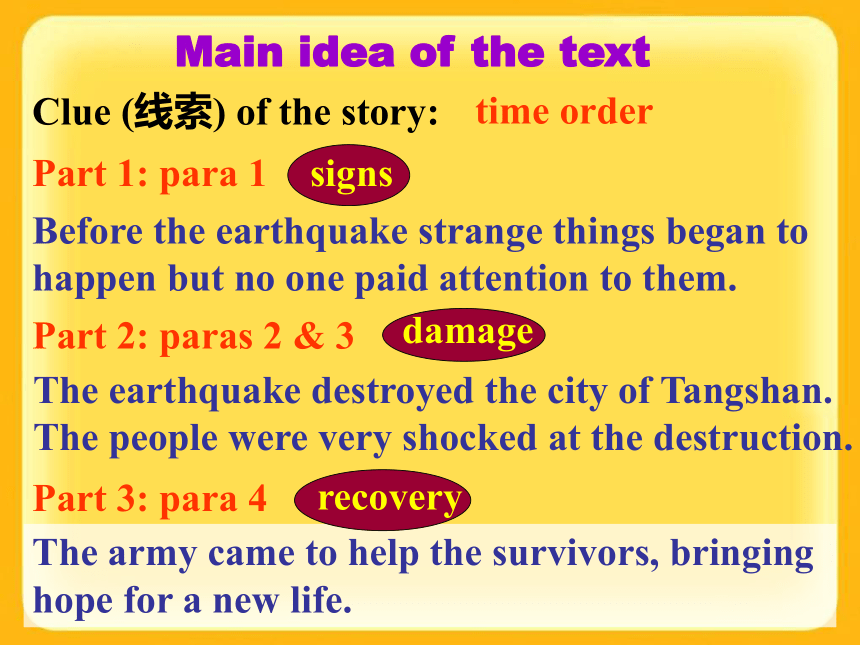 Main idea of the text

Clue (线索) of the story: time order

Part 1: para 1 signs

Before the earthquake strange things began to happen but no one paid attention to them.

Part 2: paras 2 & 3 damage

The earthquake destroyed the city of Tangshan. The people were very shocked at the destruction.

Part 3: para 4 recovery

The army came to help the survivors, bringing hope for a new life.